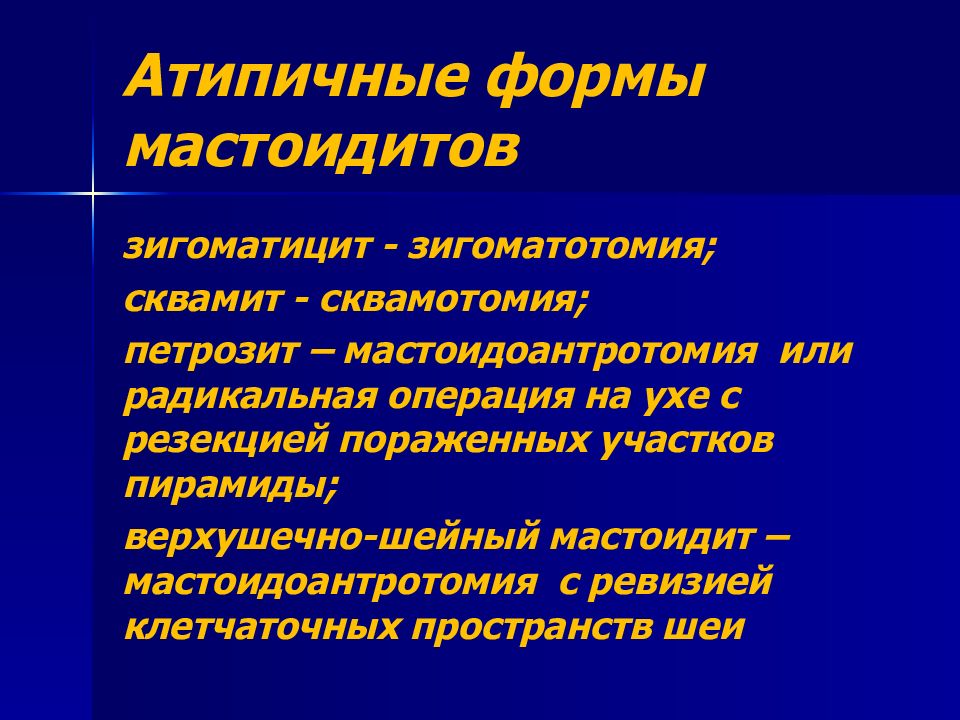 Атипичные формы мастоидитов

зигоматицит - зигоматотомия;

сквамит - сквамотомия;

петрозит – мастоидоантротомия или радикальная операция на ухе с резекцией пораженных участков пирамиды;

верхушечно-шейный мастоидит – мастоидоантротомия с ревизией клетчаточных пространств шеи